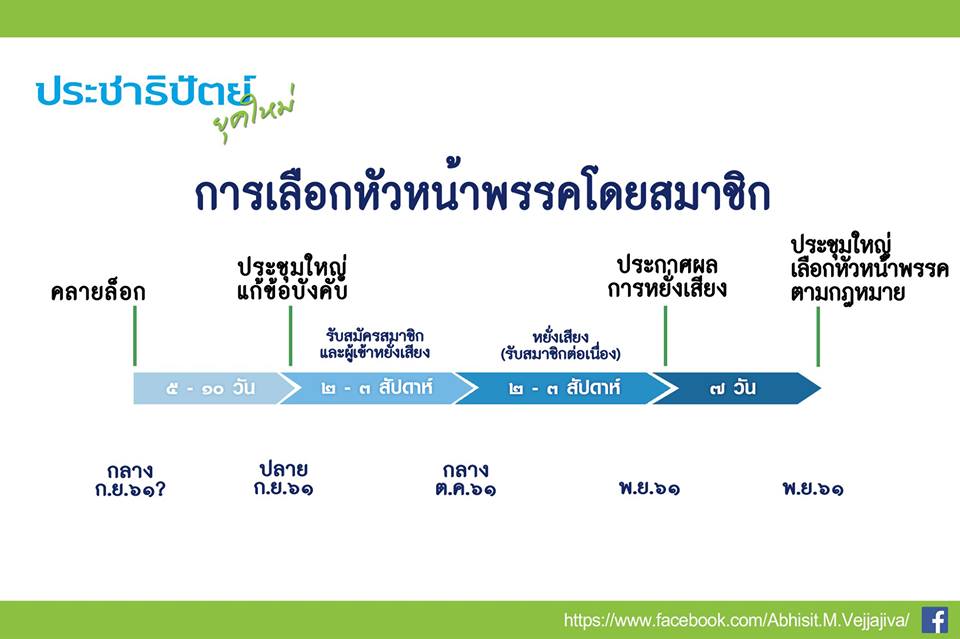 ประชาธิปัตย์ ยุคใหม่

การเลือกหัวหน้าพรรคโดยสมาชิก

คลายล็อก

ประชุมใหญ่ แก้ข้อบังคับ

รับสมัครสมาชิก และผู้เข้าหยั่งเสียง

หยั่งเสียง (รับสมาชิกต่อเนื่อง)

ประกาศผล การหยั่งเสียง

ประชุมใหญ่ เลือกหัวหน้าพรรค ตามกฎหมาย

๕ - ๑๐ วัน

๒ - ๓ สัปดาห์

๒ - ๓ สัปดาห์

๗ วัน

กลาง ก.ย.๖๑?

ปลาย ก.ย.๖๑

กลาง ต.ค.๖๑

พ.ย.๖๑

พ.ย.๖๑

https://www.facebook.com/Abhisit.M.Vejjajiva/